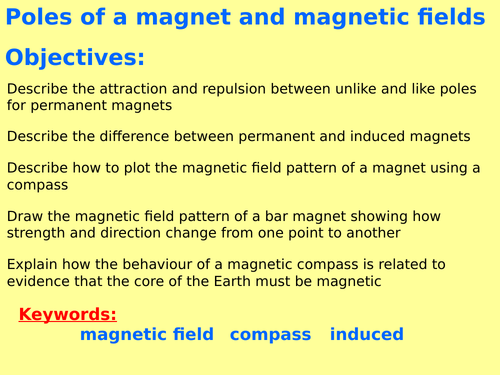 Poles of a magnet and magnetic fields

Objectives:

Describe the attraction and repulsion between unlike and like poles for permanent magnets

Describe the difference between permanent and induced magnets

Describe how to plot the magnetic field pattern of a magnet using a compass

Draw the magnetic field pattern of a bar magnet showing how strength and direction change from one point to another

Explain how the behaviour of a magnetic compass is related to evidence that the core of the Earth must be magnetic

Keywords:

magnetic field compass induced